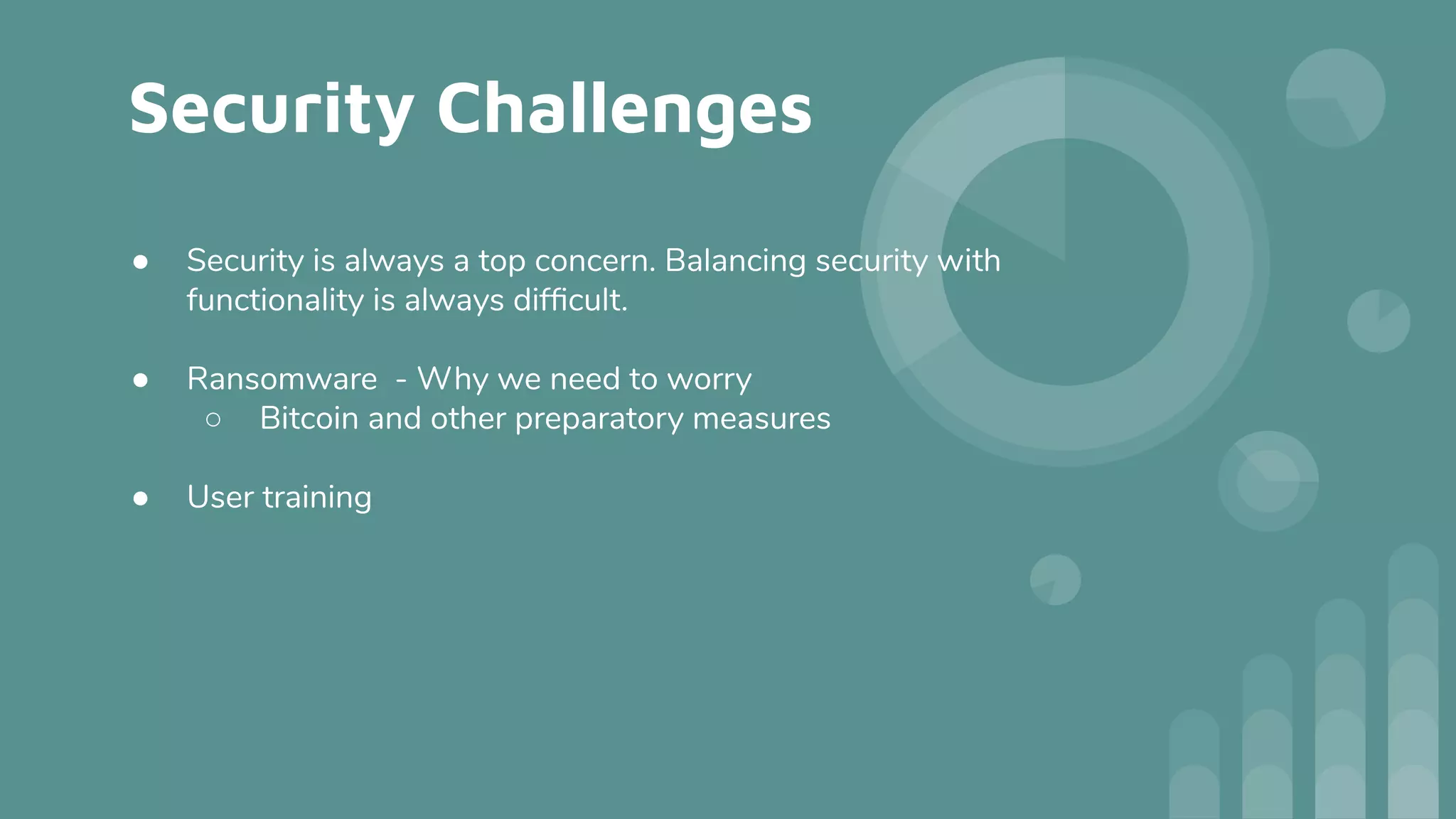 Security Challenges

● Security is always a top concern. Balancing security with functionality is always difficult.

● Ransomware - Why we need to worry
○ Bitcoin and other preparatory measures

● User training